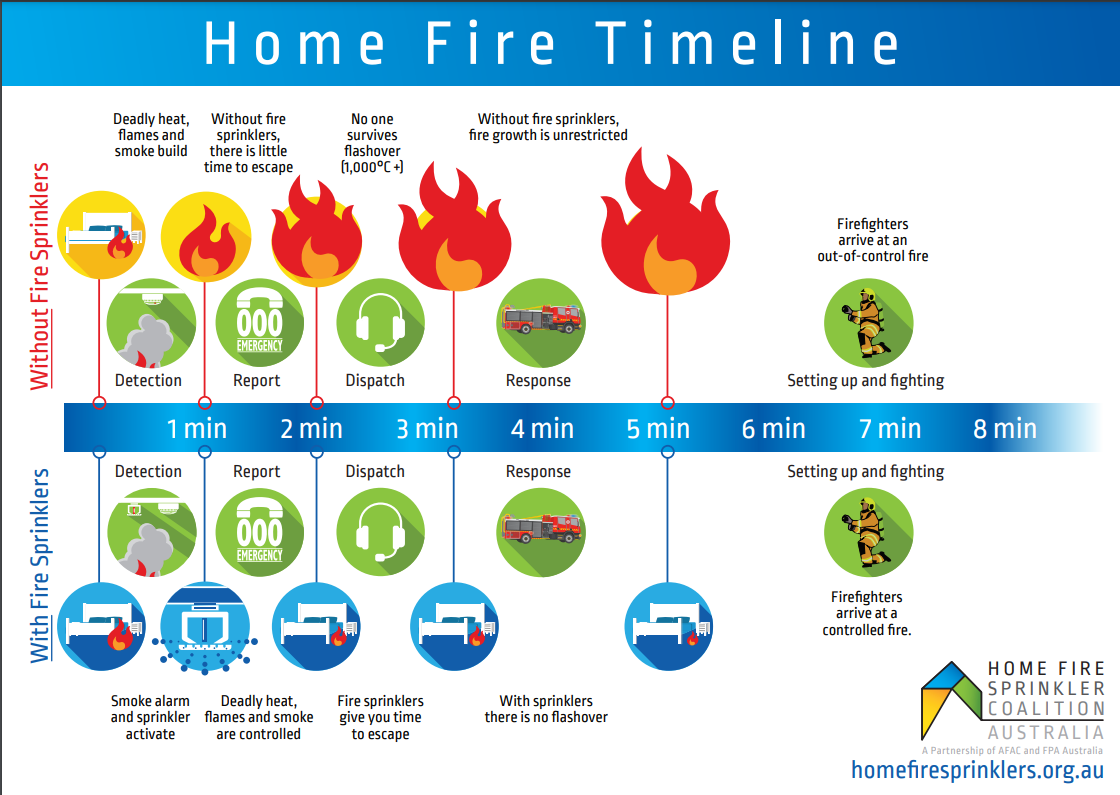 Home Fire Timeline

Without Fire Sprinklers

Deadly heat, flames and smoke build

Without fire sprinklers, there is little time to escape

No one survives flashover (1,000°C +)

Without fire sprinklers, fire growth is unrestricted

Firefighters arrive at an out-of-control fire

000 EMERGENCY

Detection

Report

Dispatch

Response

Setting up and fighting

1 min 2 min 3 min 4 min 5 min 6 min 7 min 8 min

With Fire Sprinklers

Detection

Report

Dispatch

Response

Setting up and fighting

000 EMERGENCY

Firefighters arrive at a controlled fire.

Smoke alarm and sprinkler activate

Deadly heat, flames and smoke are controlled

Fire sprinklers give you time to escape

With sprinklers there is no flashover

HOME FIRE SPRINKLER COALITION AUSTRALIA

A Partnership of AFAC and FPA Australia

homefiresprinklers.org.au